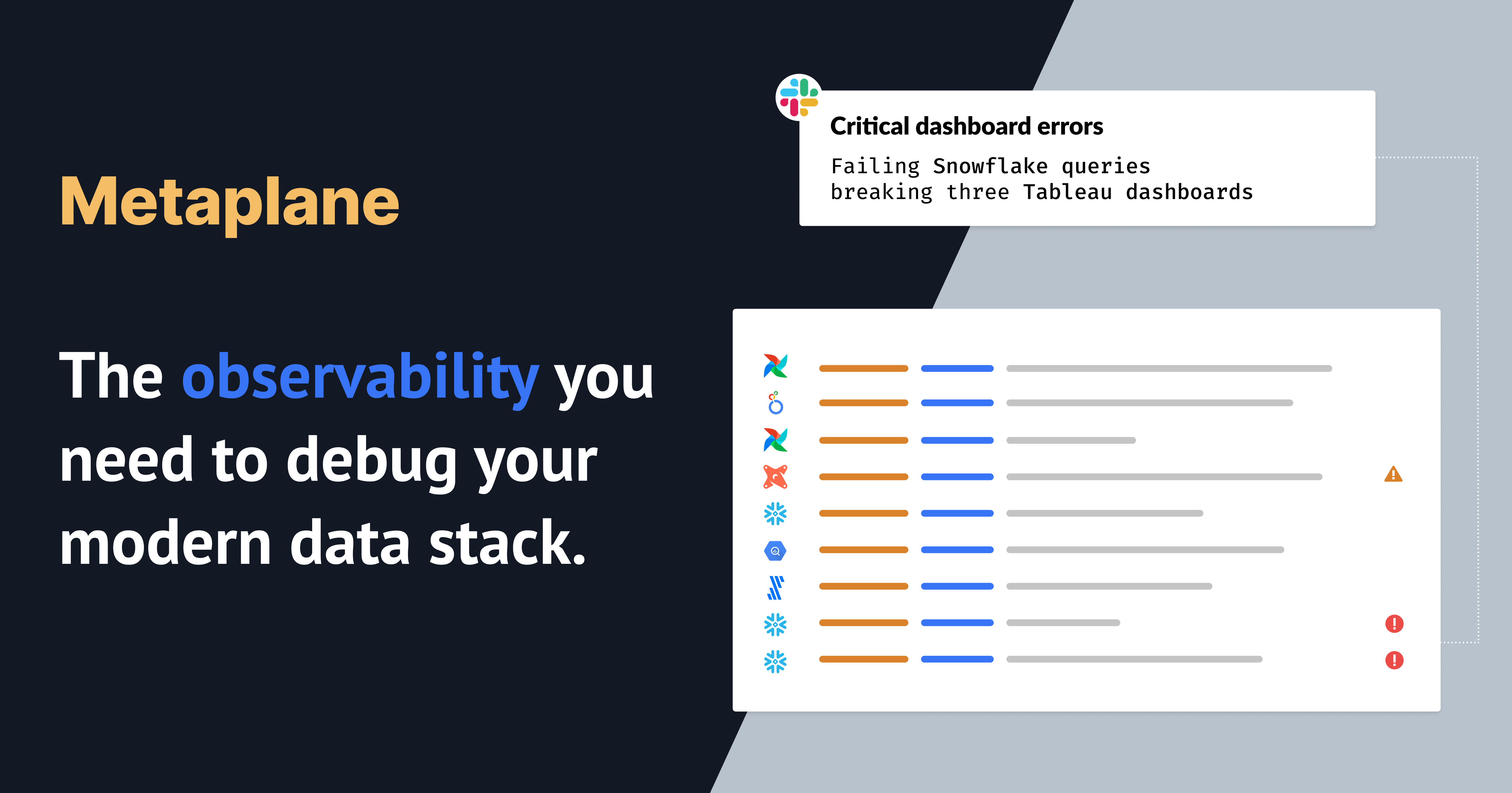 Metaplane

The observability you need to debug your modern data stack.

Critical dashboard errors

Failing Snowflake queries breaking three Tableau dashboards